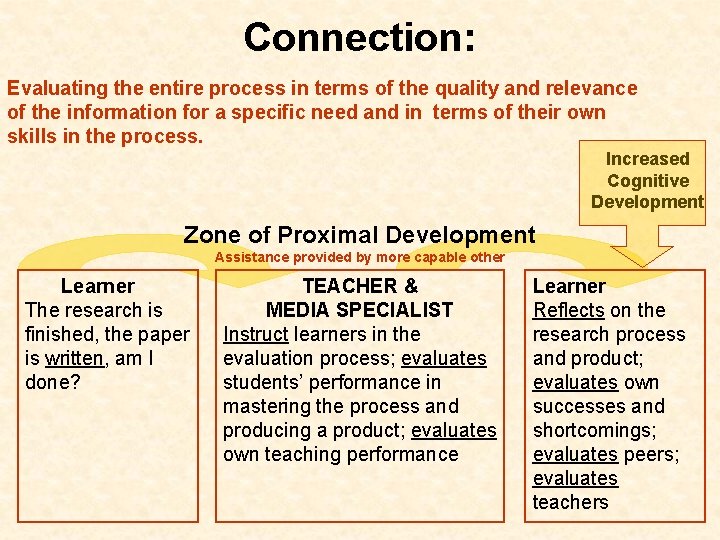 Connection:

Evaluating the entire process in terms of the quality and relevance of the information for a specific need and in terms of their own skills in the process.

Increased Cognitive Development

Zone of Proximal Development
Assistance provided by more capable other

Learner
The research is finished, the paper is written, am I done?

TEACHER & MEDIA SPECIALIST
Instruct learners in the evaluation process; evaluates students' performance in mastering the process and producing a product; evaluates own teaching performance

Learner
Reflects on the research process and product; evaluates own successes and shortcomings; evaluates peers; evaluates teachers